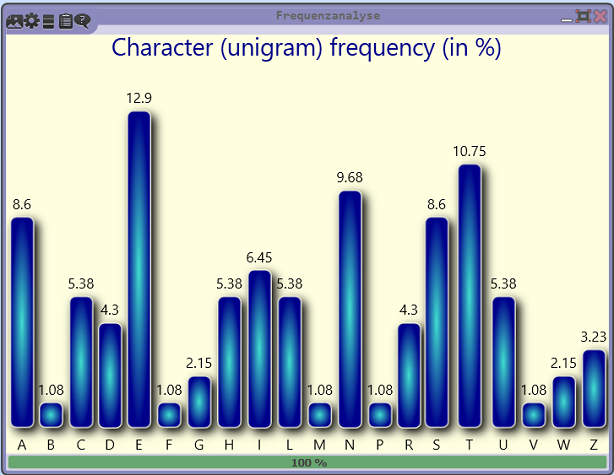 Frequenzanalyse

Character (unigram) frequency (in %)

8.6
1.08
5.38
4.3
12.9
1.08
2.15
5.38
6.45
5.38
1.08
9.68
1.08
4.3
8.6
10.75
5.38
1.08
2.15
3.23

A B C D E F G H I L M N P R S T U V W Z

100 %